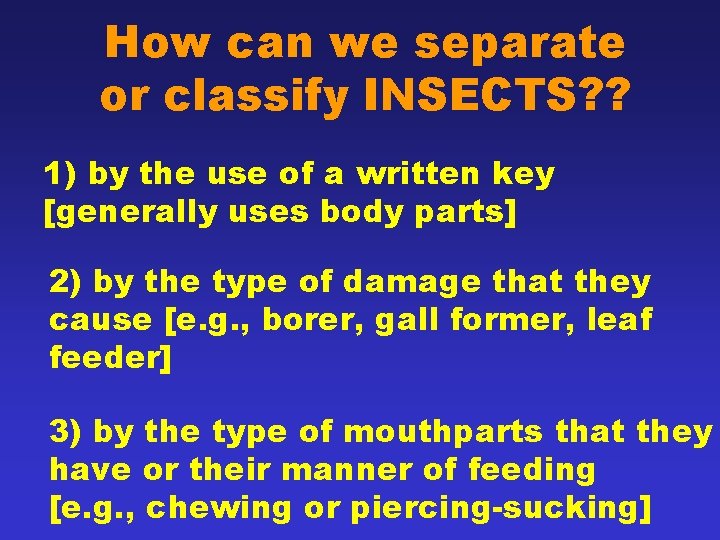 How can we separate or classify INSECTS??

1) by the use of a written key [generally uses body parts]

2) by the type of damage that they cause [e.g., borer, gall former, leaf feeder]

3) by the type of mouthparts that they have or their manner of feeding [e.g., chewing or piercing-sucking]